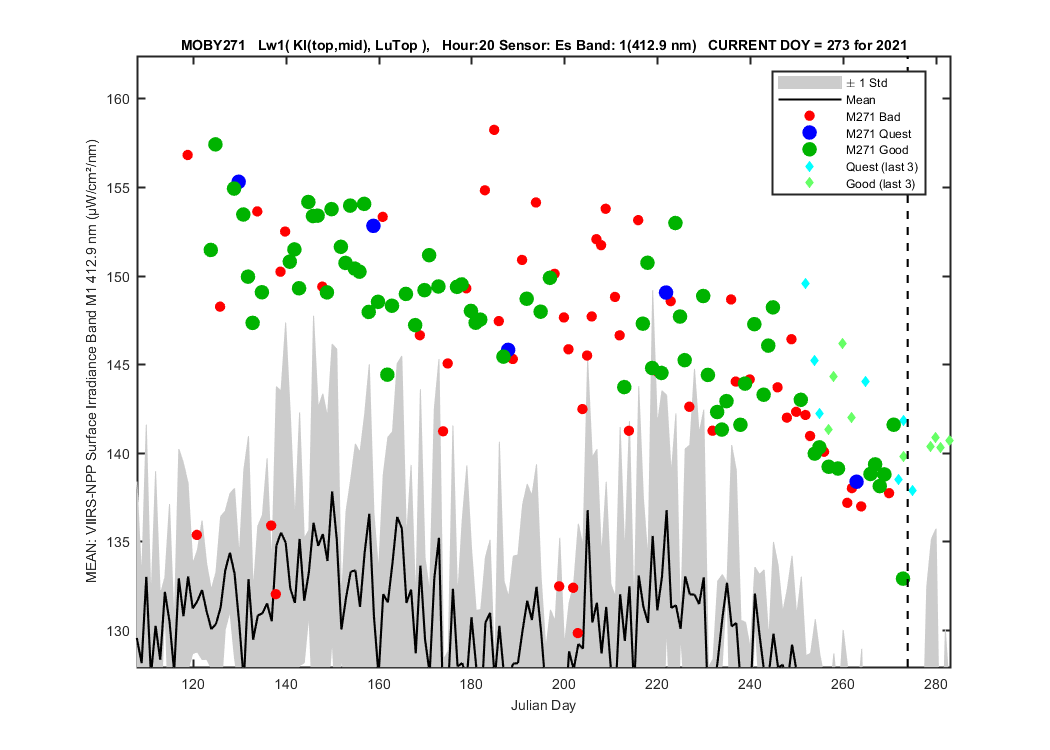 MOBY271 Lw1( Kl(top,mid), LuTop ), Hour:20 Sensor: Es Band: 1(412.9 nm) CURRENT DOY = 273 for 2021

± 1 Std
Mean
M271 Bad
M271 Quest
M271 Good
Quest (last 3)
Good (last 3)

MEAN: VIIRS-NPP Surface Irradiance Band M1 412.9 nm (µW/cm²/nm)

160
155
150
145
140
135
130

120 140 160 180 200 220 240 260 280

Julian Day